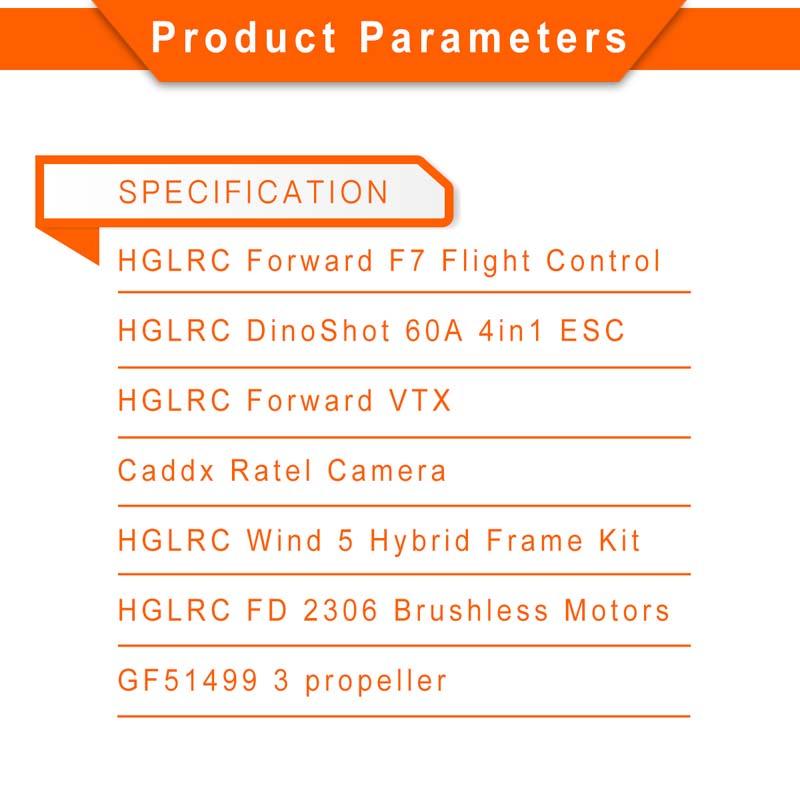 Product Parameters

SPECIFICATION

HGLRC Forward F7 Flight Control

HGLRC DinoShot 60A 4in1 ESC

HGLRC Forward VTX

Caddx Ratel Camera

HGLRC Wind 5 Hybrid Frame Kit

HGLRC FD 2306 Brushless Motors

GF51499 3 propeller